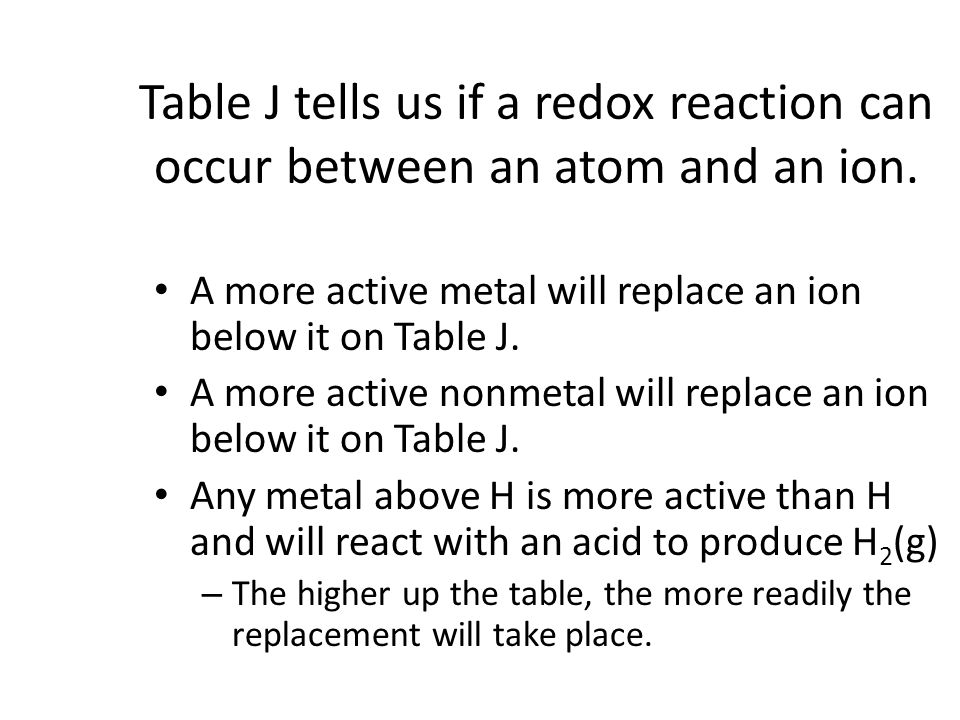 Table J tells us if a redox reaction can occur between an atom and an ion.

• A more active metal will replace an ion below it on Table J.
• A more active nonmetal will replace an ion below it on Table J.
• Any metal above H is more active than H and will react with an acid to produce $H_2$(g)
  – The higher up the table, the more readily the replacement will take place.